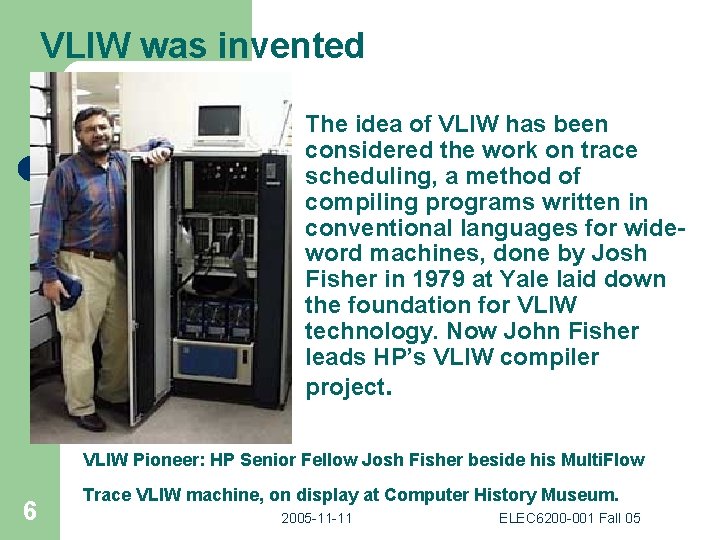 VLIW was invented

The idea of VLIW has been considered the work on trace scheduling, a method of compiling programs written in conventional languages for wide-word machines, done by Josh Fisher in 1979 at Yale laid down the foundation for VLIW technology. Now John Fisher leads HP's VLIW compiler project.

VLIW Pioneer: HP Senior Fellow Josh Fisher beside his MultiFlow

Trace VLIW machine, on display at Computer History Museum.

6

2005-11-11

ELEC6200-001 Fall 05